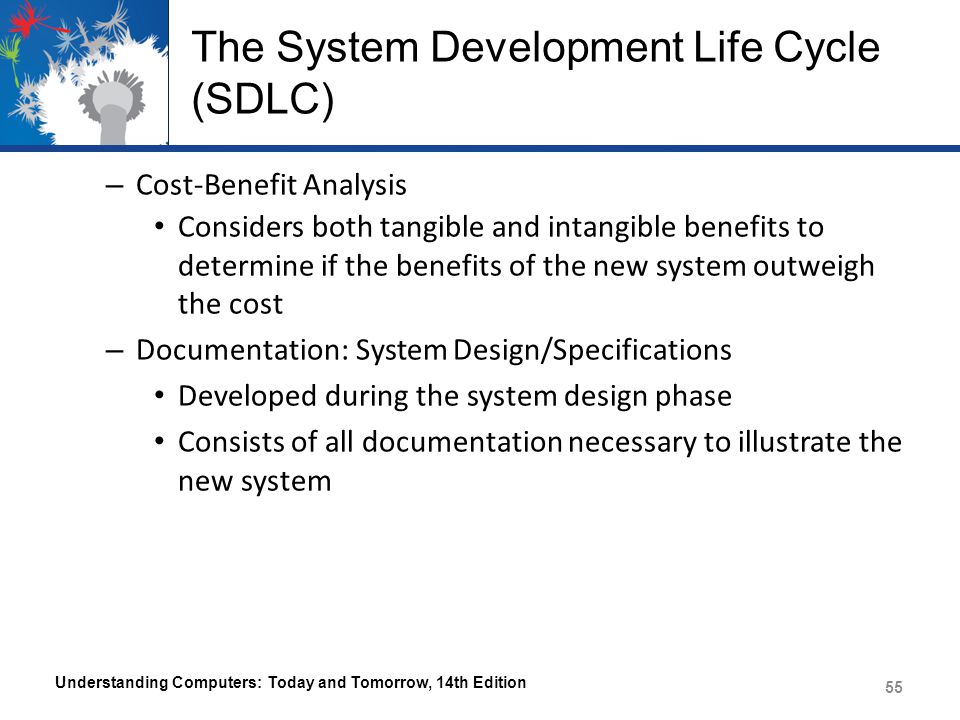 The System Development Life Cycle (SDLC)

– Cost-Benefit Analysis

• Considers both tangible and intangible benefits to determine if the benefits of the new system outweigh the cost

– Documentation: System Design/Specifications

• Developed during the system design phase

• Consists of all documentation necessary to illustrate the new system

Understanding Computers: Today and Tomorrow, 14th Edition

55